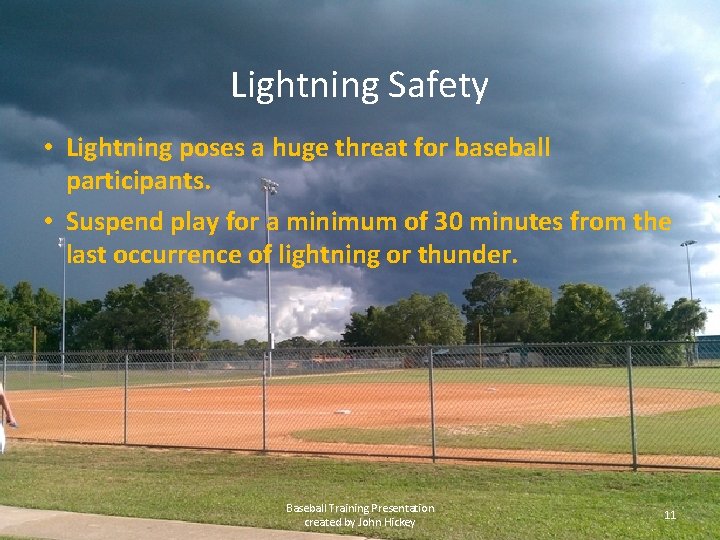 Lightning Safety

• Lightning poses a huge threat for baseball participants.

• Suspend play for a minimum of 30 minutes from the last occurrence of lightning or thunder.

Baseball Training Presentation
created by John Hickey

11